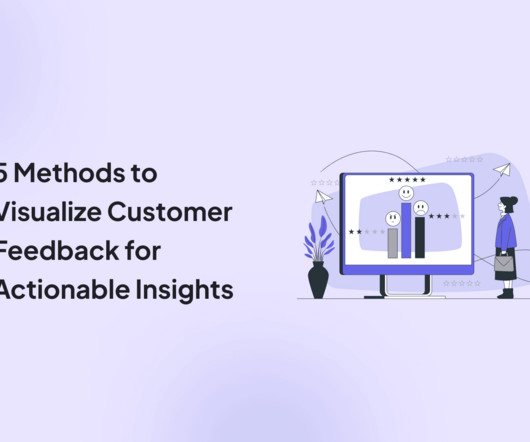 5 Methods to Visualize Customer Feedback for Actionable Insights